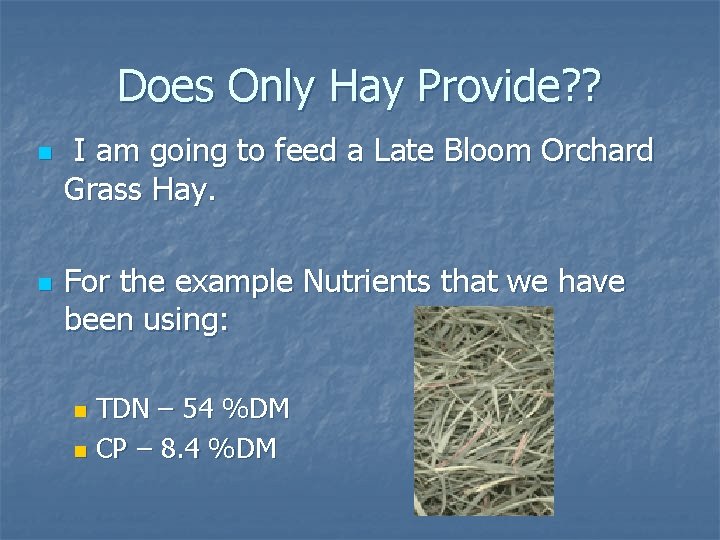 Does Only Hay Provide??

I am going to feed a Late Bloom Orchard Grass Hay.

For the example Nutrients that we have been using:

TDN – 54 %DM
CP – 8.4 %DM